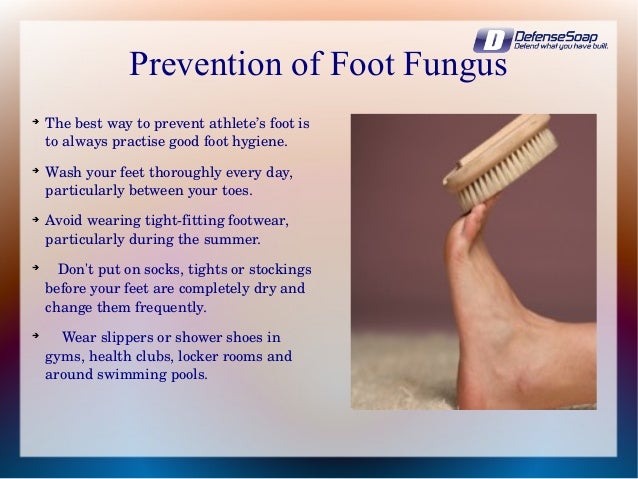 D DefenseSoap
Defend what you have built.

Prevention of Foot Fungus

➔ The best way to prevent athlete's foot is to always practise good foot hygiene.

➔ Wash your feet thoroughly every day, particularly between your toes.

➔ Avoid wearing tight-fitting footwear, particularly during the summer.

➔ Don't put on socks, tights or stockings before your feet are completely dry and change them frequently.

➔ Wear slippers or shower shoes in gyms, health clubs, locker rooms and around swimming pools.